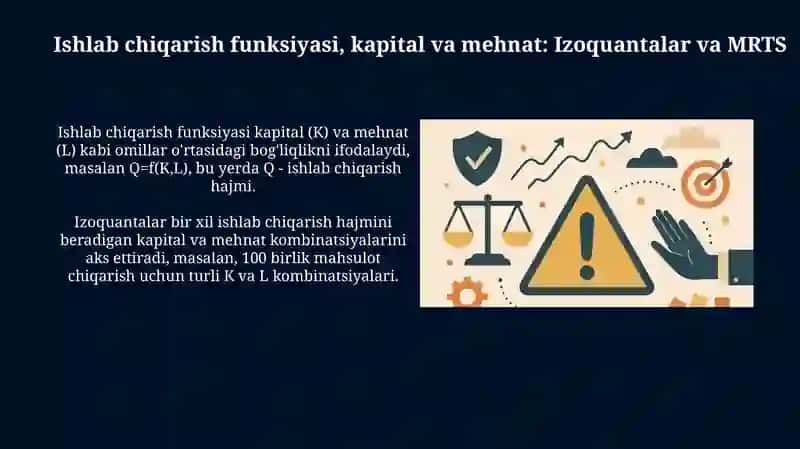 Ishlab chiqarish funksiyasi, kapital va mehnat: Izoquantalar va MRTS

Ishlab chiqarish funksiyasi kapital (K) va mehnat (L) kabi omillar o'rtasidagi bog'liqlikni ifodalaydi, masalan Q=f(K,L), bu yerda Q - ishlab chiqarish hajmi.

Izoquantalar bir xil ishlab chiqarish hajmini beradigan kapital va mehnat kombinatsiyalarini aks ettiradi, masalan, 100 birlik mahsulot chiqarish uchun turli K va L kombinatsiyalari.